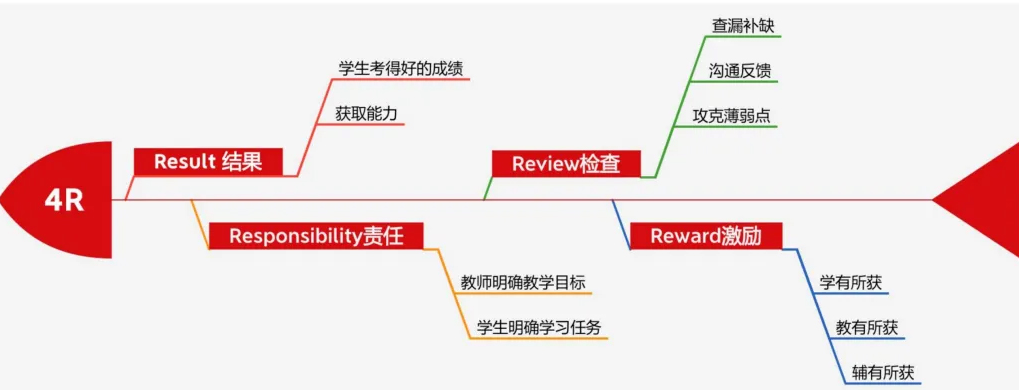 4R

Result 结果

学生考得好的成绩

获取能力

Responsibility责任

教师明确教学目标

学生明确学习任务

Review检查

查漏补缺

沟通反馈

攻克薄弱点

Reward激励

学有所获

教有所获

辅有所获